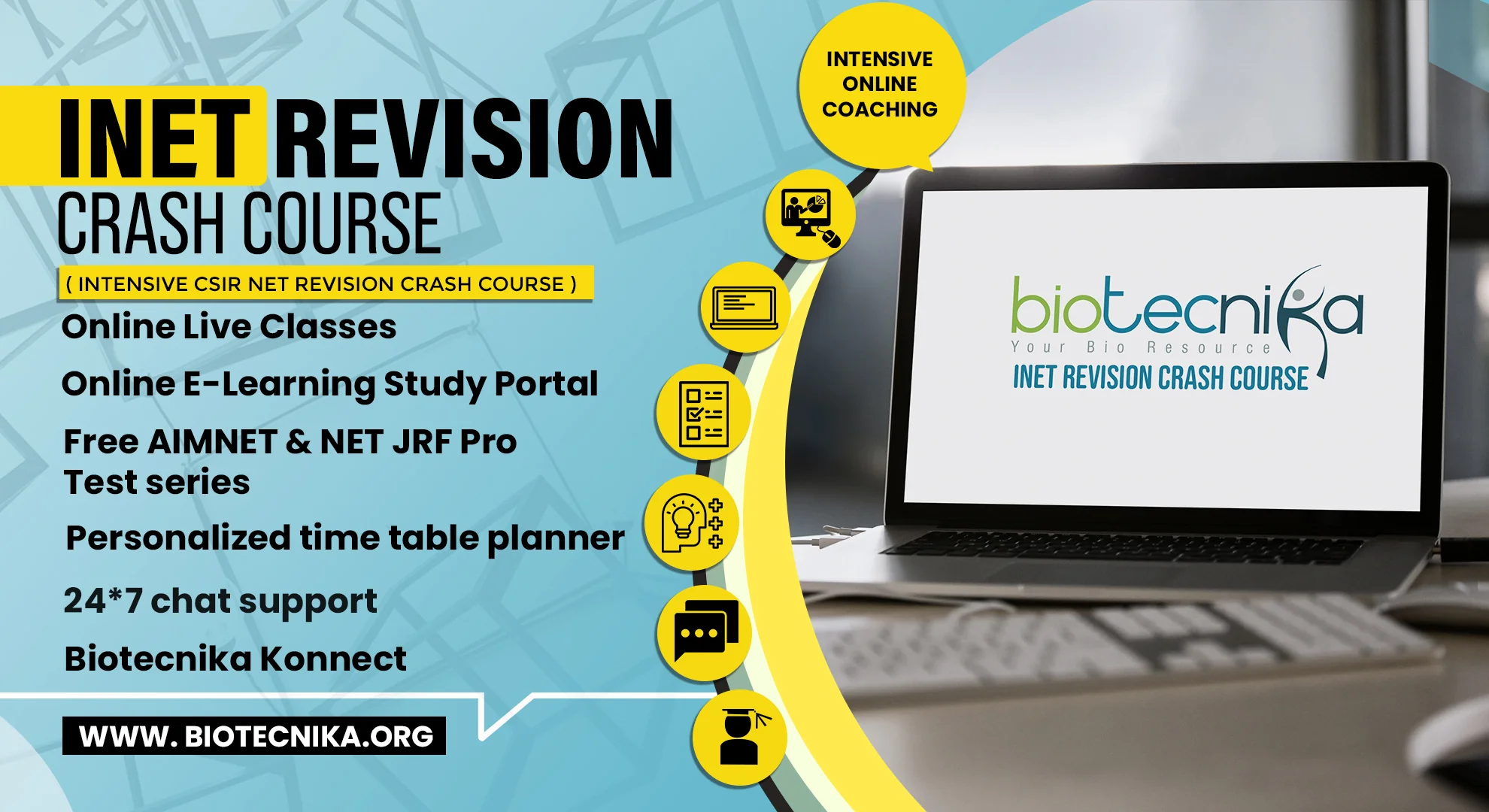 INET REVISION
CRASH COURSE
( INTENSIVE CSIR NET REVISION CRASH COURSE )

Online Live Classes

Online E-Learning Study Portal

Free AIMNET & NET JRF Pro Test series

Personalized time table planner

24*7 chat support

Biotecnika Konnect

WWW. BIOTECNIKA.ORG

INTENSIVE ONLINE COACHING

biotecnika
Your Bio Resource
INET REVISION CRASH COURSE